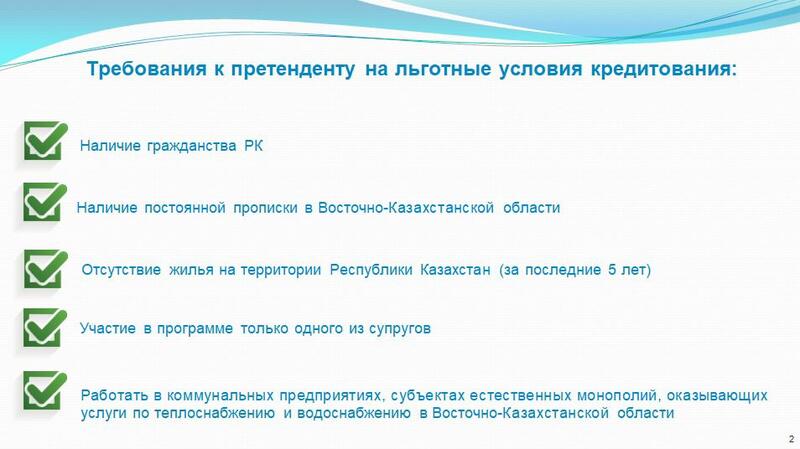 Требования к претенденту на льготные условия кредитования:

Наличие гражданства РК

Наличие постоянной прописки в Восточно-Казахстанской области

Отсутствие жилья на территории Республики Казахстан (за последние 5 лет)

Участие в программе только одного из супругов

Работать в коммунальных предприятиях, субъектах естественных монополий, оказывающих услуги по теплоснабжению и водоснабжению в Восточно-Казахстанской области

2